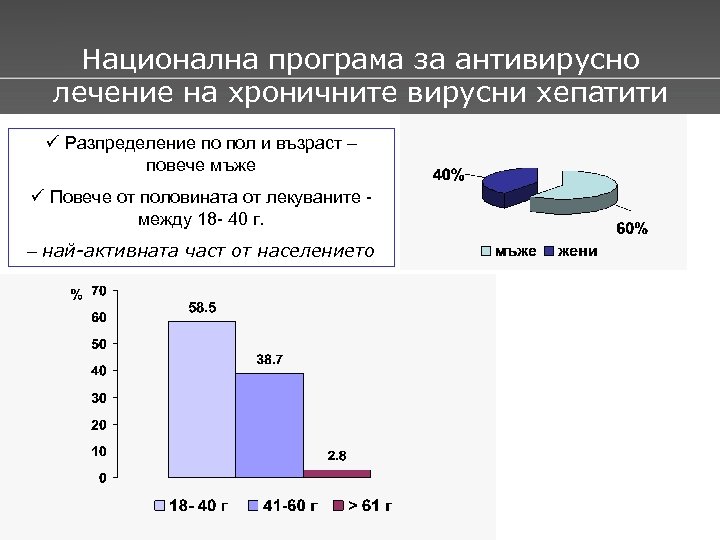 Национална програма за антивирусно лечение на хроничните вирусни хепатити

✓ Разпределение по пол и възраст – повече мъже

✓ Повече от половината от лекуваните - между 18- 40 г.

– най-активната част от населението

40%

60%

мъже жени

%

70
60
50
40
30
20
10
0

58.5

38.7

2.8

18- 40 г 41-60 г > 61 г